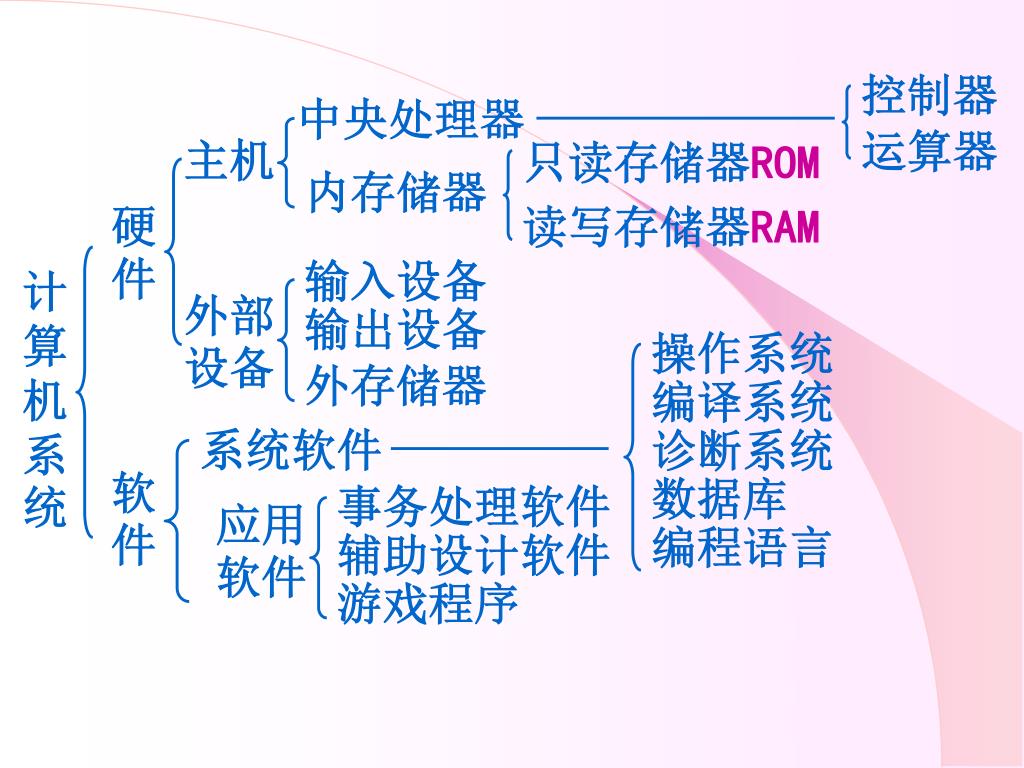 计算机系统

硬件

主机

中央处理器

控制器
运算器

内存储器

只读存储器ROM
读写存储器RAM

外部设备

输入设备
输出设备
外存储器

软件

系统软件

操作系统
编译系统
诊断系统
数据库
编程语言

应用软件

事务处理软件
辅助设计软件
游戏程序